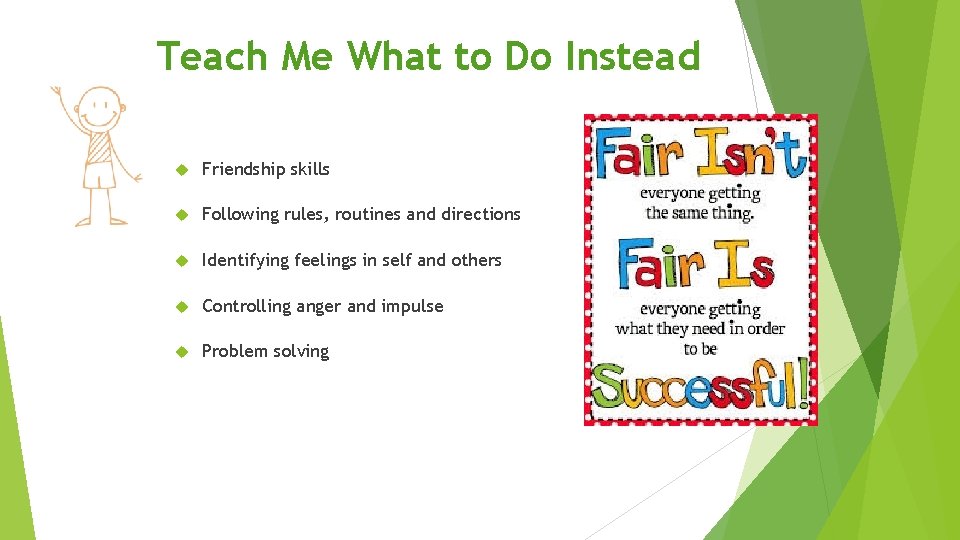 Teach Me What to Do Instead

Friendship skills

Following rules, routines and directions

Identifying feelings in self and others

Controlling anger and impulse

Problem solving

Fair Isn't everyone getting the same thing.

Fair Is everyone getting what they need in order to be Successful!